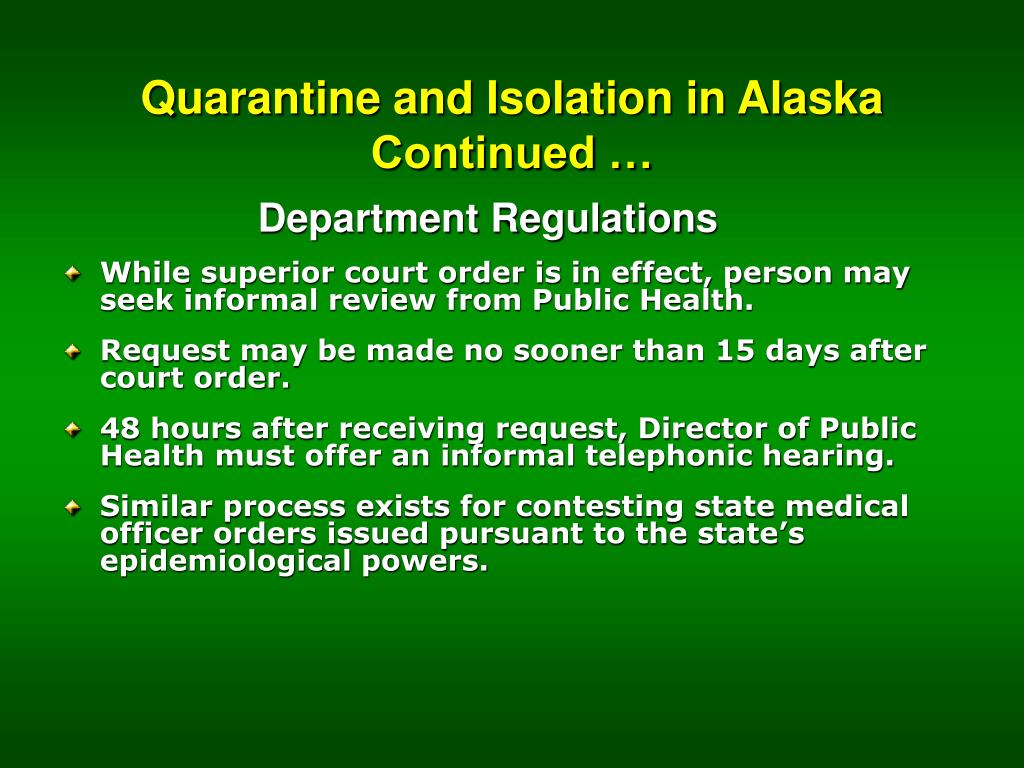 Quarantine and Isolation in Alaska Continued …

Department Regulations

While superior court order is in effect, person may seek informal review from Public Health.

Request may be made no sooner than 15 days after court order.

48 hours after receiving request, Director of Public Health must offer an informal telephonic hearing.

Similar process exists for contesting state medical officer orders issued pursuant to the state’s epidemiological powers.